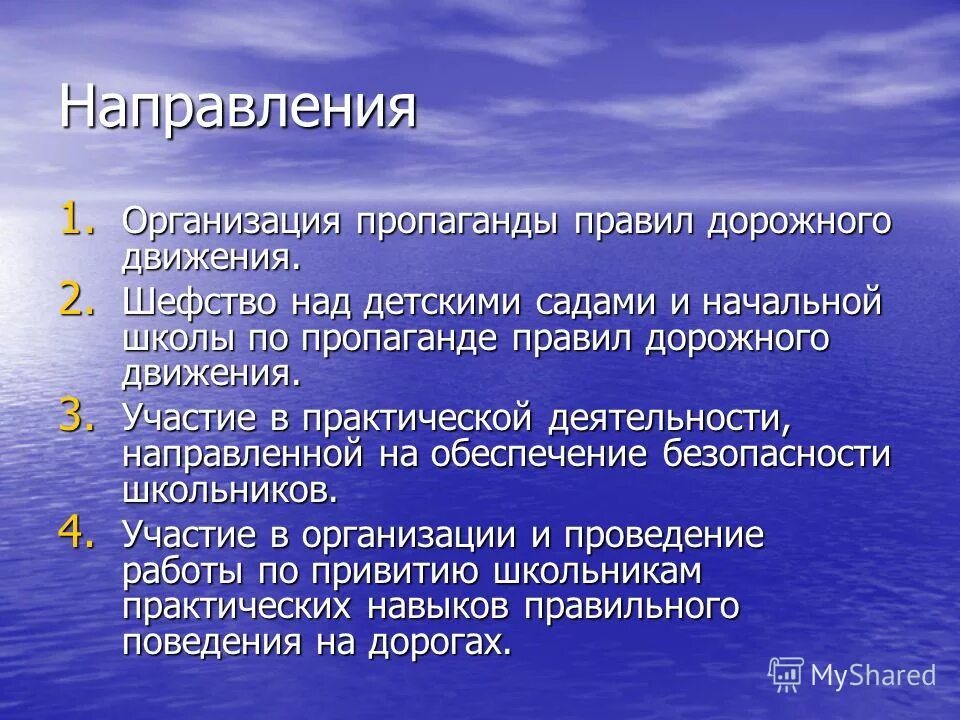 Направления

1. Организация пропаганды правил дорожного движения.
2. Шефство над детскими садами и начальной школы по пропаганде правил дорожного движения.
3. Участие в практической деятельности, направленной на обеспечение безопасности школьников.
4. Участие в организации и проведение работы по привитию школьникам практических навыков правильного поведения на дорогах.

MyShared